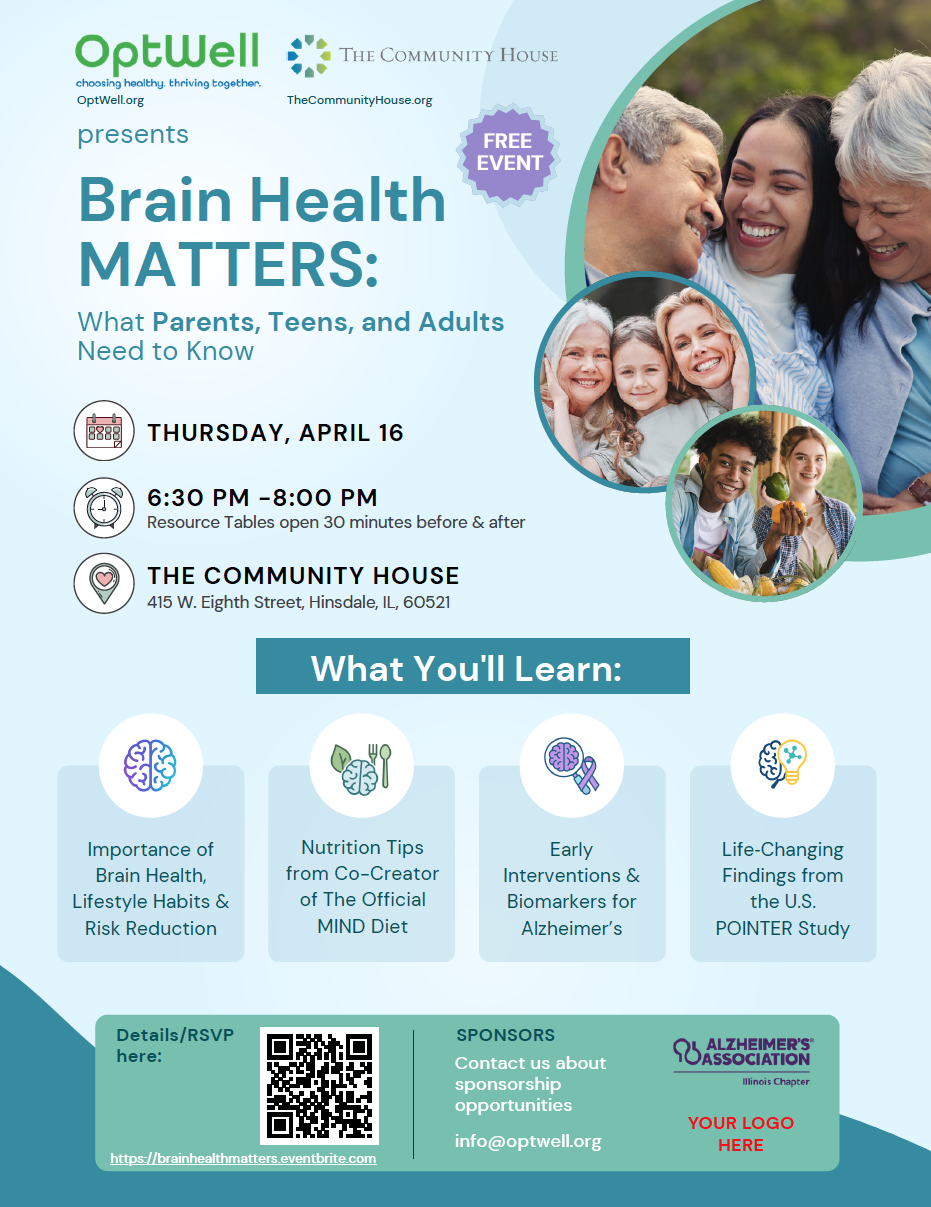 OptWell
choosing healthy. thriving together.
OptWell.org

THE COMMUNITY HOUSE
TheCommunityHouse.org

presents

FREE EVENT

Brain Health MATTERS:

What Parents, Teens, and Adults Need to Know

THURSDAY, APRIL 16

6:30 PM -8:00 PM
Resource Tables open 30 minutes before & after

THE COMMUNITY HOUSE
415 W. Eighth Street, Hinsdale, IL, 60521

What You'll Learn:

Importance of Brain Health, Lifestyle Habits & Risk Reduction

Nutrition Tips from Co-Creator of The Official MIND Diet

Early Interventions & Biomarkers for Alzheimer's

Life-Changing Findings from the U.S. POINTER Study

Details/RSVP here:

https://brainhealthmatters.eventbrite.com

SPONSORS

Contact us about sponsorship opportunities

info@optwell.org

ALZHEIMER'S ASSOCIATION
Illinois Chapter

YOUR LOGO HERE